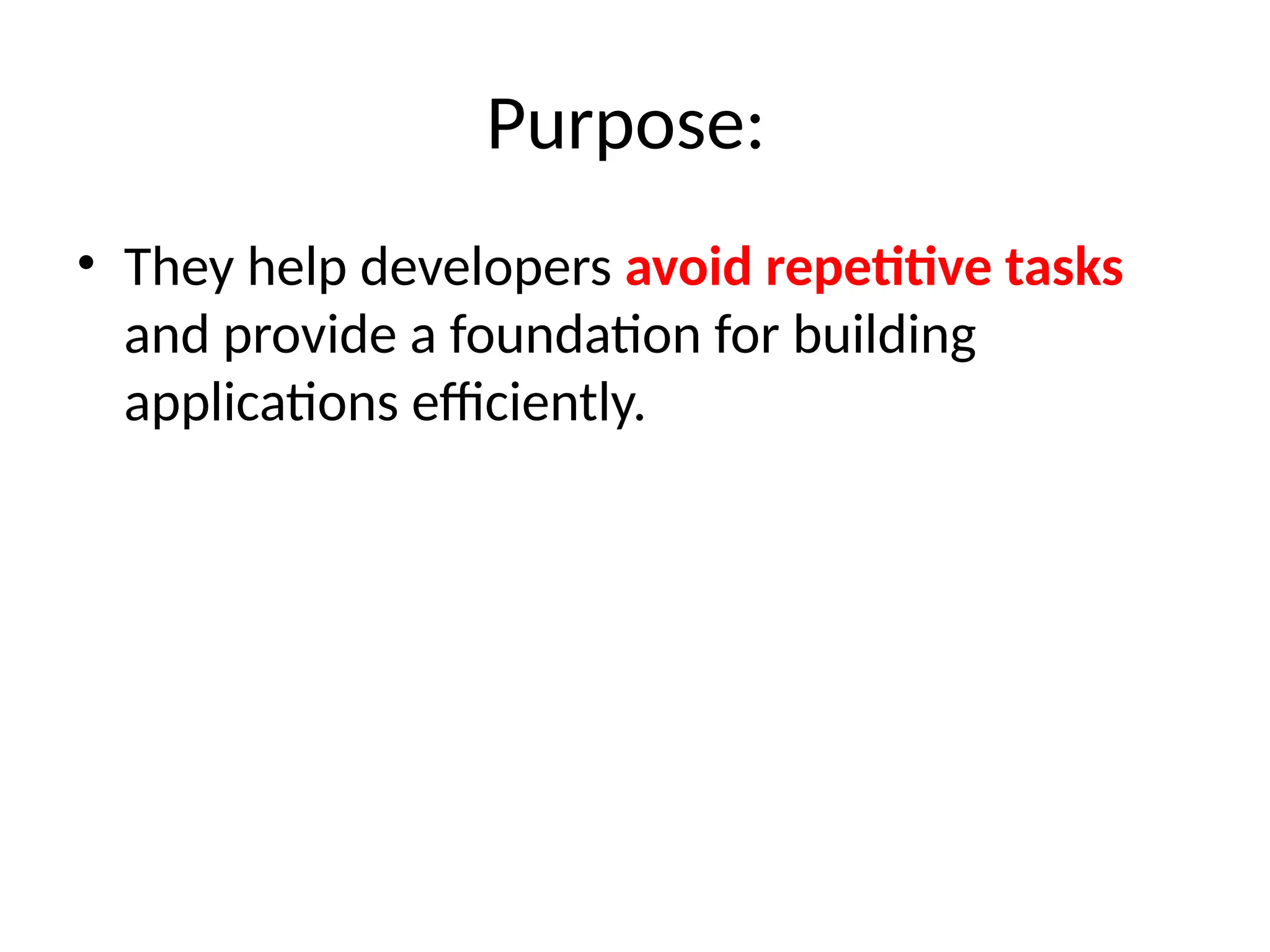 Purpose:

• They help developers avoid repetitive tasks and provide a foundation for building applications efficiently.